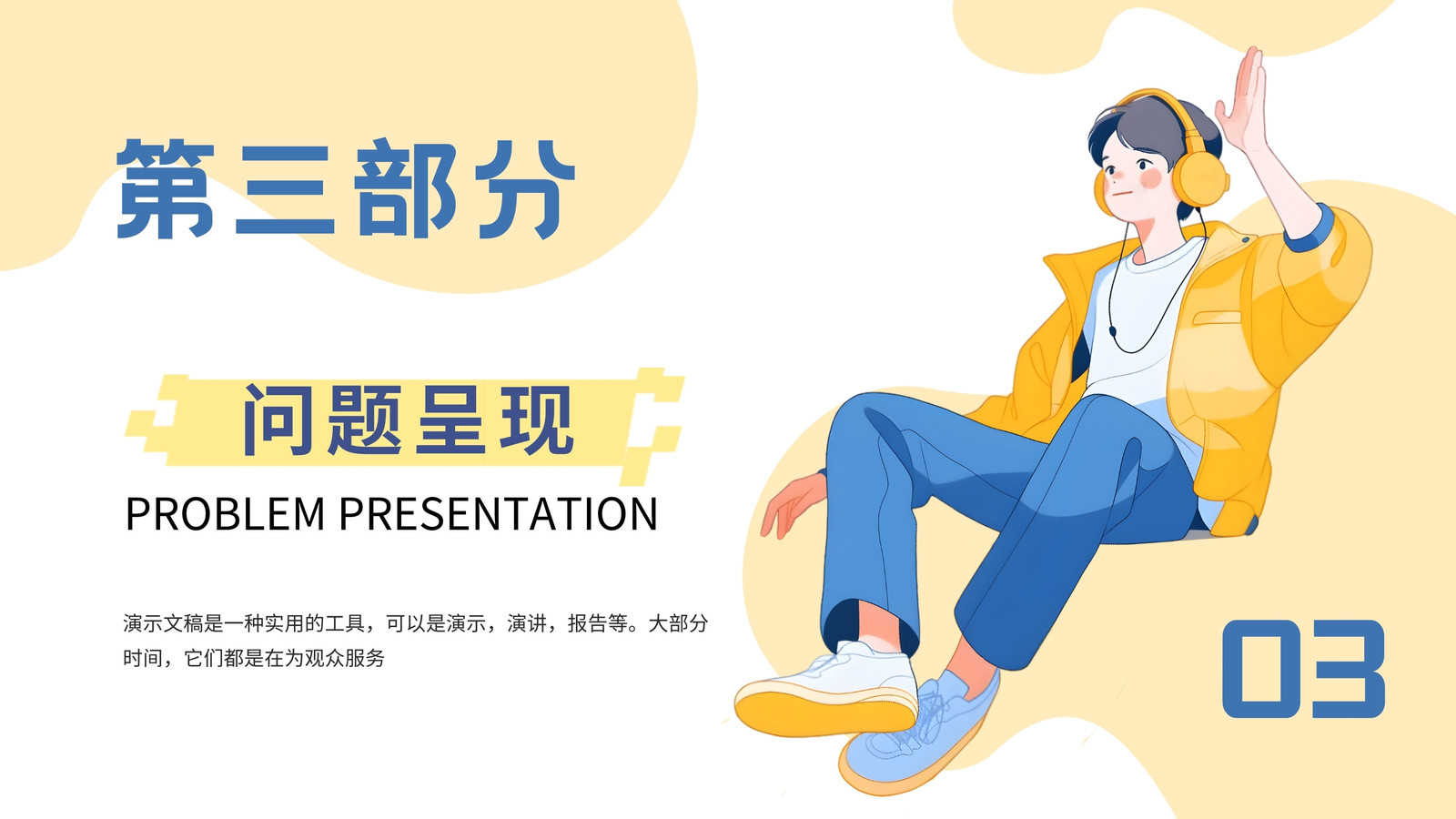 第三部分

问题呈现

PROBLEM PRESENTATION

演示文稿是一种实用的工具，可以是演示，演讲，报告等。大部分时间，它们都是在为观众服务

03